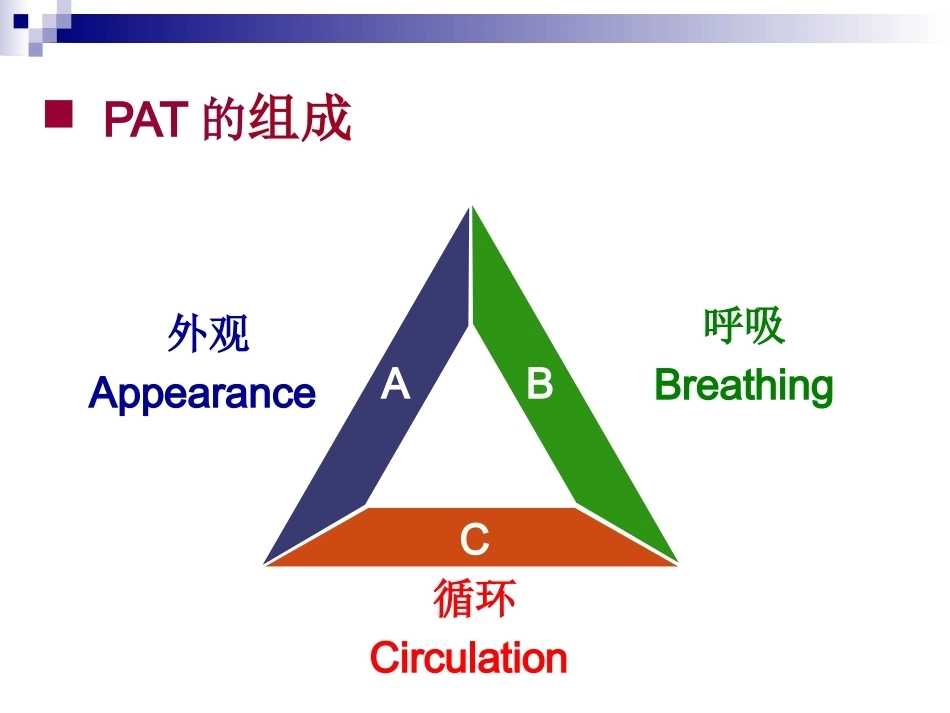 PAT 的组成

外观
Appearance

A

B

呼吸
Breathing

C

循环
Circulation